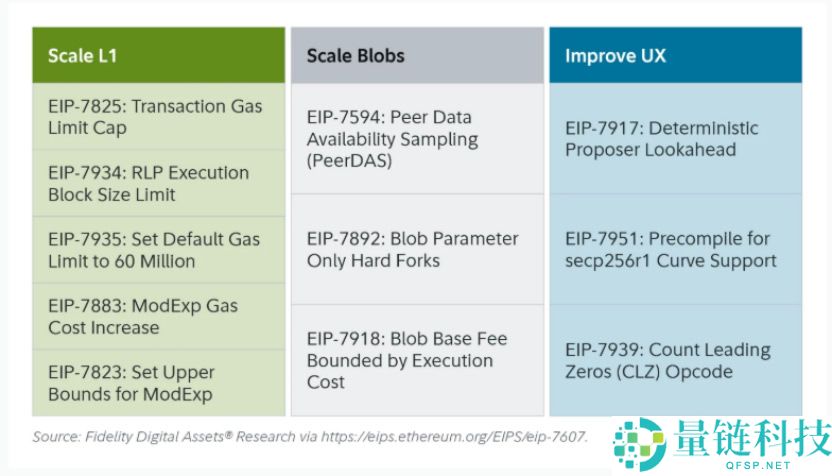 Scale L1

EIP-7825: Transaction Gas Limit Cap

EIP-7934: RLP Execution Block Size Limit

EIP-7935: Set Default Gas Limit to 60 Million

EIP-7883: ModExp Gas Cost Increase

EIP-7823: Set Upper Bounds for ModExp

Scale Blobs

EIP-7594: Peer Data Availability Sampling (PeerDAS)

EIP-7892: Blob Parameter Only Hard Forks

EIP-7918: Blob Base Fee Bounded by Execution Cost

Improve UX

EIP-7917: Deterministic Proposer Lookahead

EIP-7951: Precompile for secp256r1 Curve Support

EIP-7939: Count Leading Zeros (CLZ) Opcode

Source: Fidelity Digital Assets® Research via https://eips.ethereum.org/EIPS/eip-7607.

量链科技
QFSP.NET